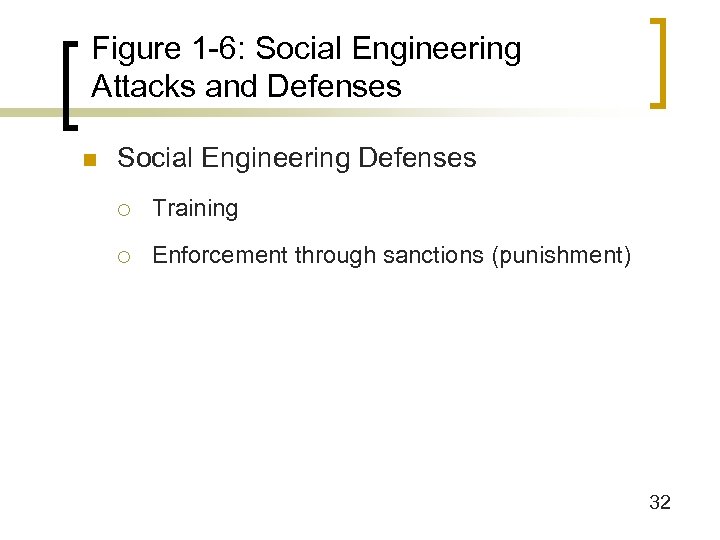 Figure 1-6: Social Engineering Attacks and Defenses

Social Engineering Defenses

Training

Enforcement through sanctions (punishment)

32